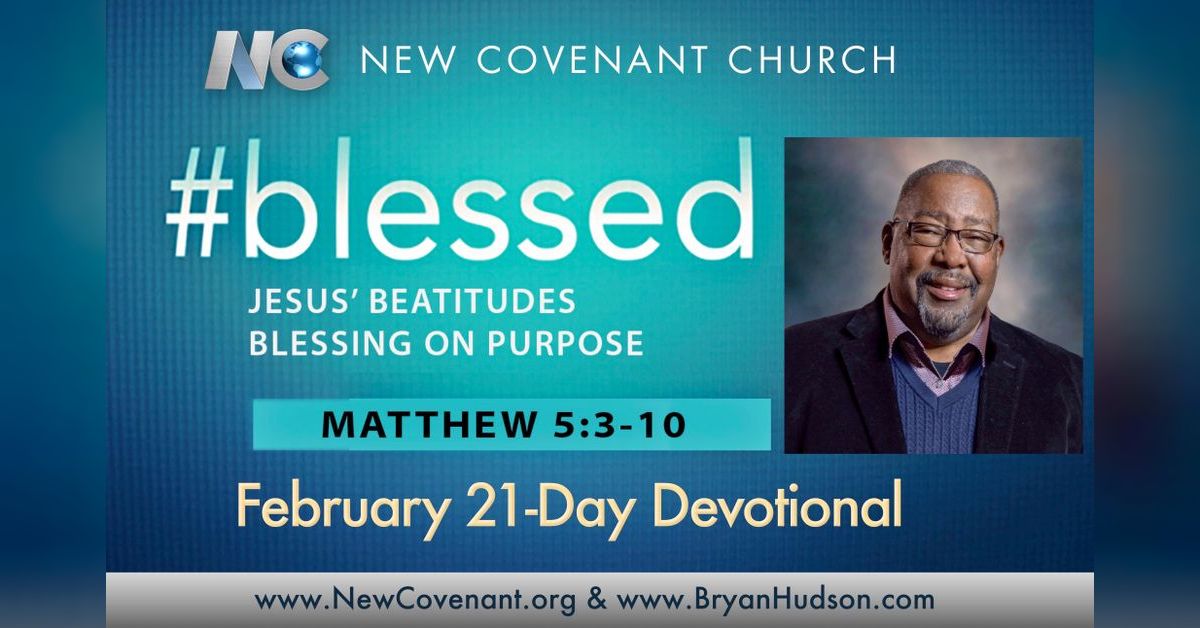 NC NEW COVENANT CHURCH

#blessed

JESUS' BEATITUDES
BLESSING ON PURPOSE

MATTHEW 5:3-10

February 21-Day Devotional

www.NewCovenant.org & www.BryanHudson.com